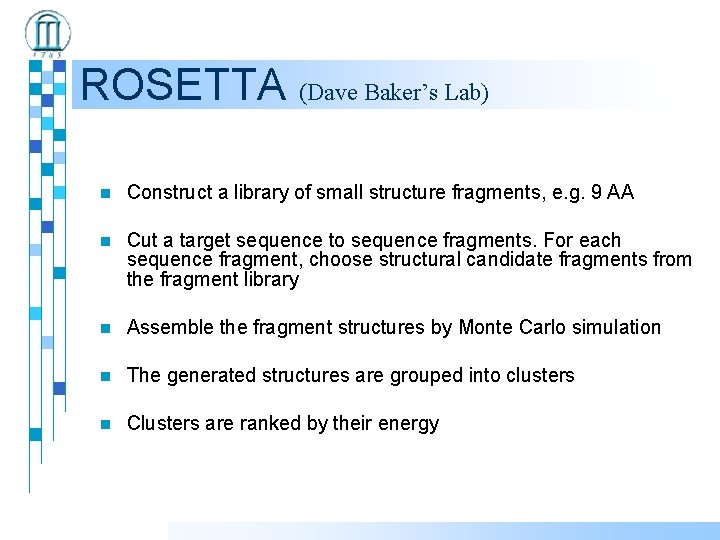 1785

ROSETTA (Dave Baker's Lab)

Construct a library of small structure fragments, e.g. 9 AA

Cut a target sequence to sequence fragments. For each sequence fragment, choose structural candidate fragments from the fragment library

Assemble the fragment structures by Monte Carlo simulation

The generated structures are grouped into clusters

Clusters are ranked by their energy